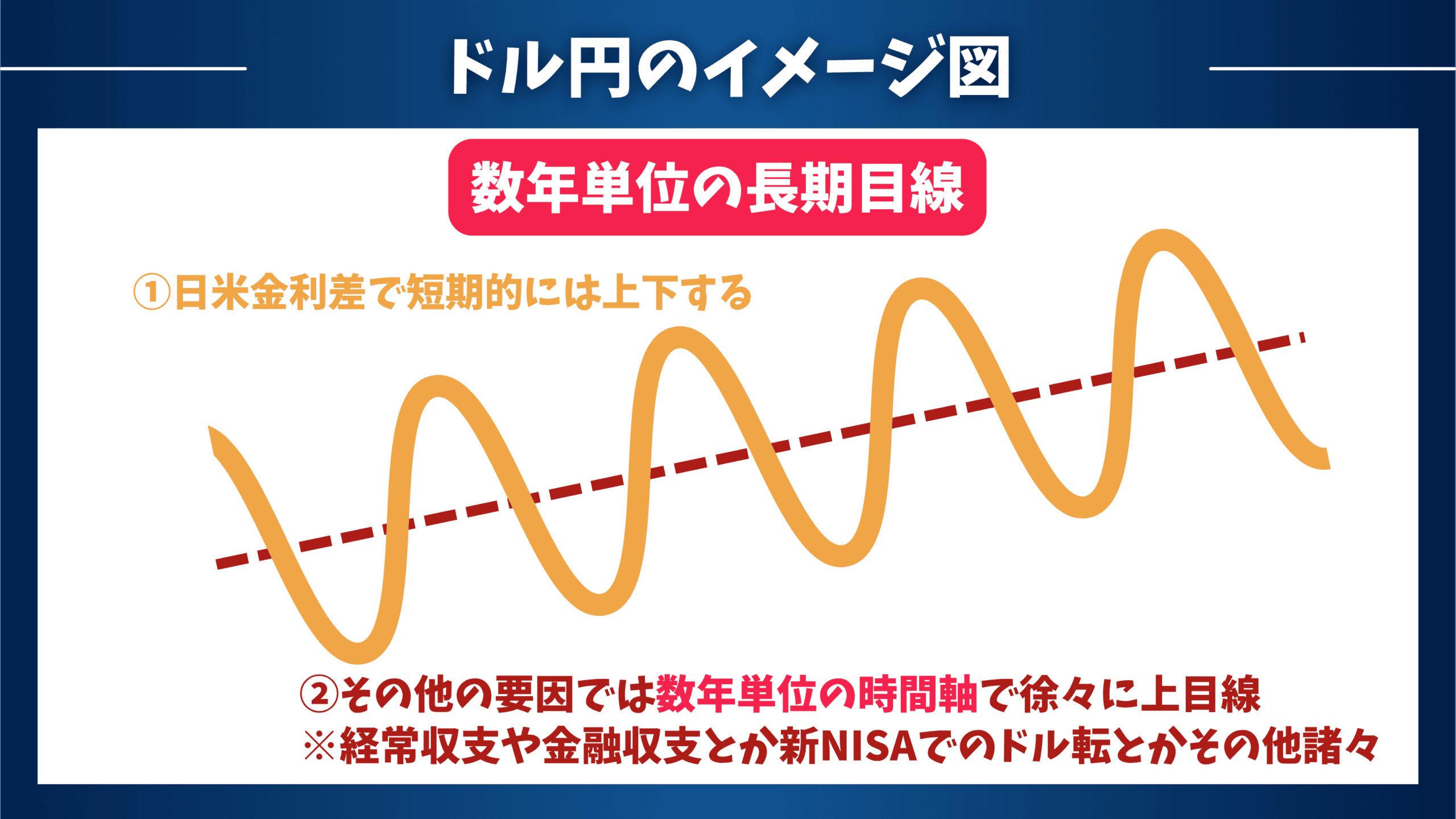 ドル円のイメージ図

数年単位の長期目線

①日米金利差で短期的には上下する

②その他の要因では数年単位の時間軸で徐々に上目線
※経常収支や金融収支とか新NISAでのドル転とかその他諸々